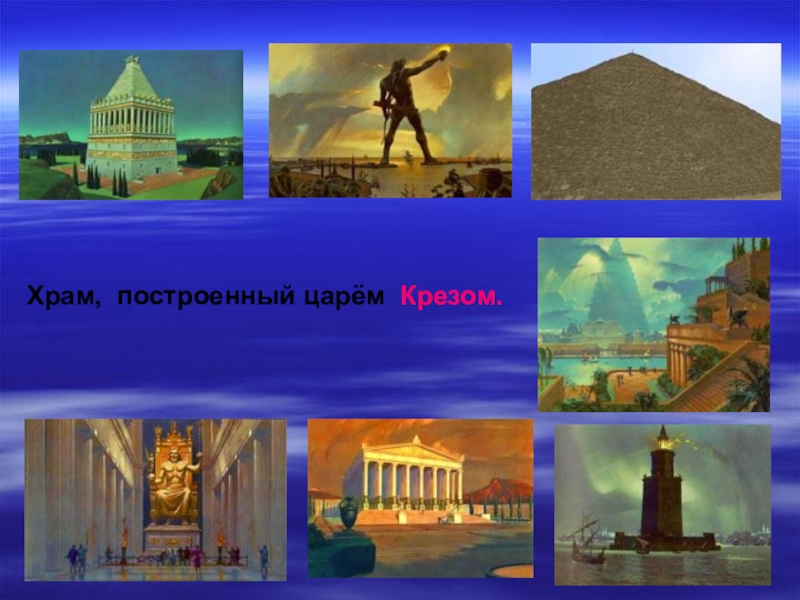 Храм, построенный царём Крезом.